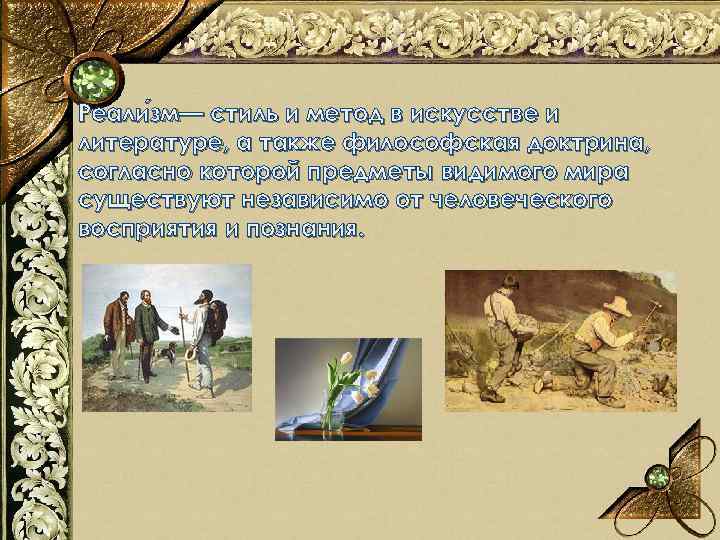 Реали́зм— стиль и метод в искусстве и литературе, а также философская доктрина, согласно которой предметы видимого мира существуют независимо от человеческого восприятия и познания.